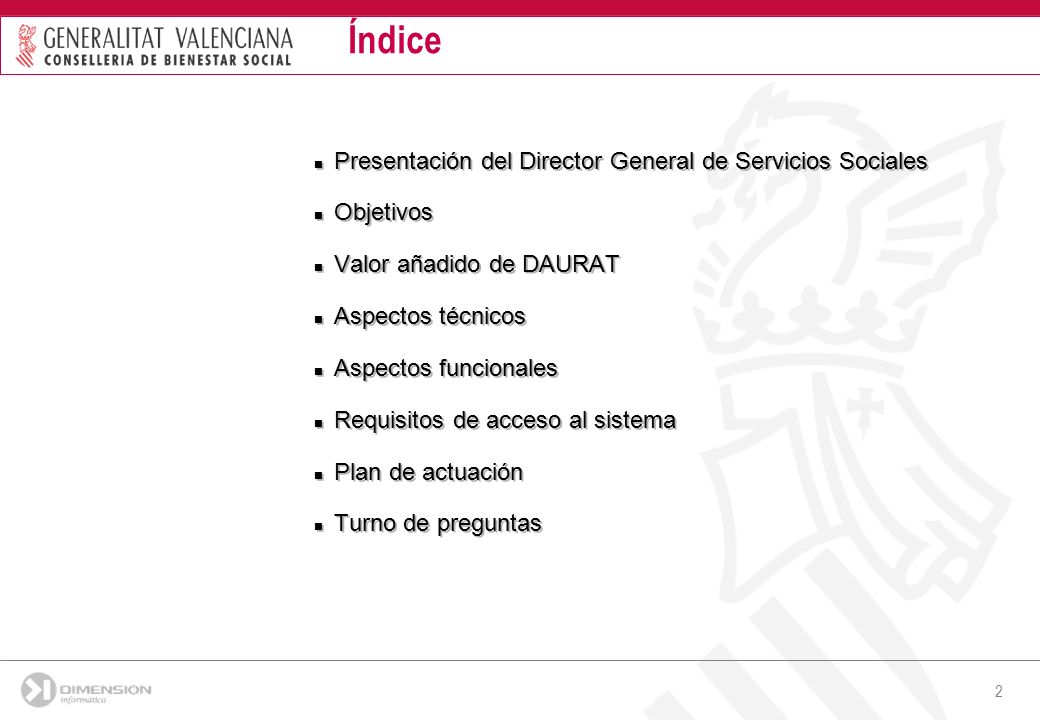 GENERALITAT VALENCIANA
CONSELLERIA DE BIENESTAR SOCIAL

Índice

- Presentación del Director General de Servicios Sociales
- Objetivos
- Valor añadido de DAURAT
- Aspectos técnicos
- Aspectos funcionales
- Requisitos de acceso al sistema
- Plan de actuación
- Turno de preguntas

DIMENSIÓN
informática

2